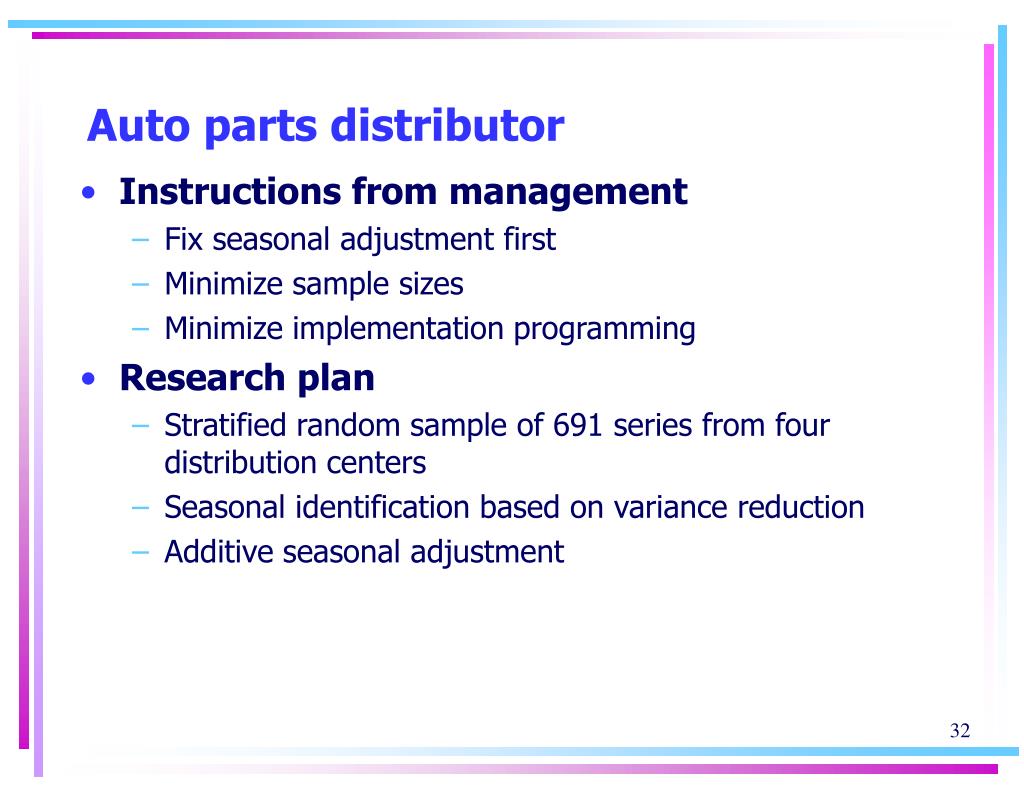 Auto parts distributor

• Instructions from management
  – Fix seasonal adjustment first
  – Minimize sample sizes
  – Minimize implementation programming

• Research plan
  – Stratified random sample of 691 series from four distribution centers
  – Seasonal identification based on variance reduction
  – Additive seasonal adjustment

32